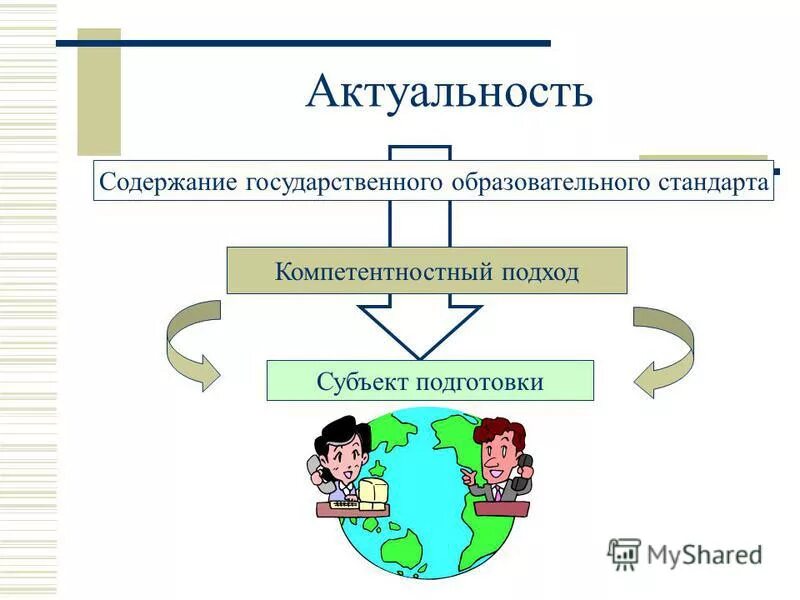 Актуальность

Содержание государственного образовательного стандарта

Компетентностный подход

Субъект подготовки

MyShared